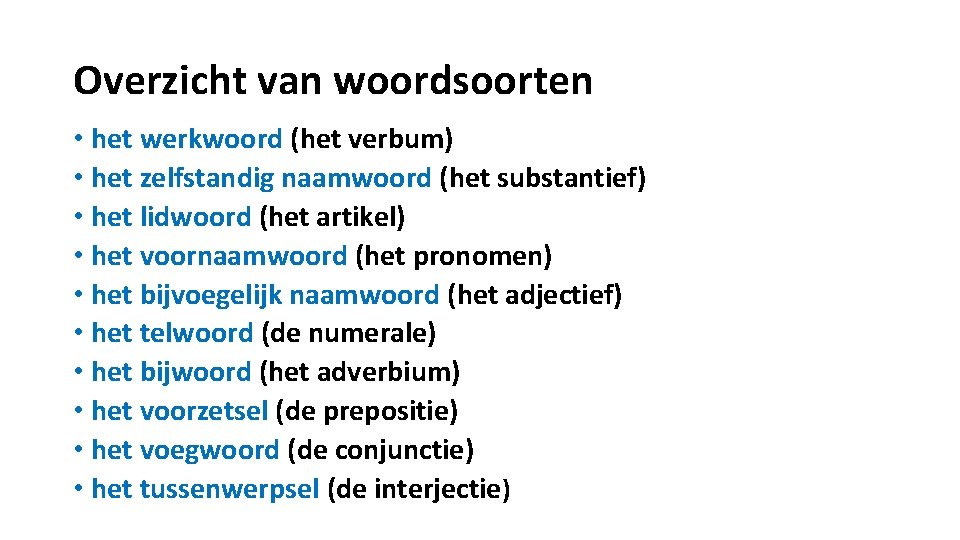 Overzicht van woordsoorten

• het werkwoord (het verbum)
• het zelfstandig naamwoord (het substantief)
• het lidwoord (het artikel)
• het voornaamwoord (het pronomen)
• het bijvoegelijk naamwoord (het adjectief)
• het telwoord (de numerale)
• het bijwoord (het adverbium)
• het voorzetsel (de prepositie)
• het voegwoord (de conjunctie)
• het tussenwerpsel (de interjectie)